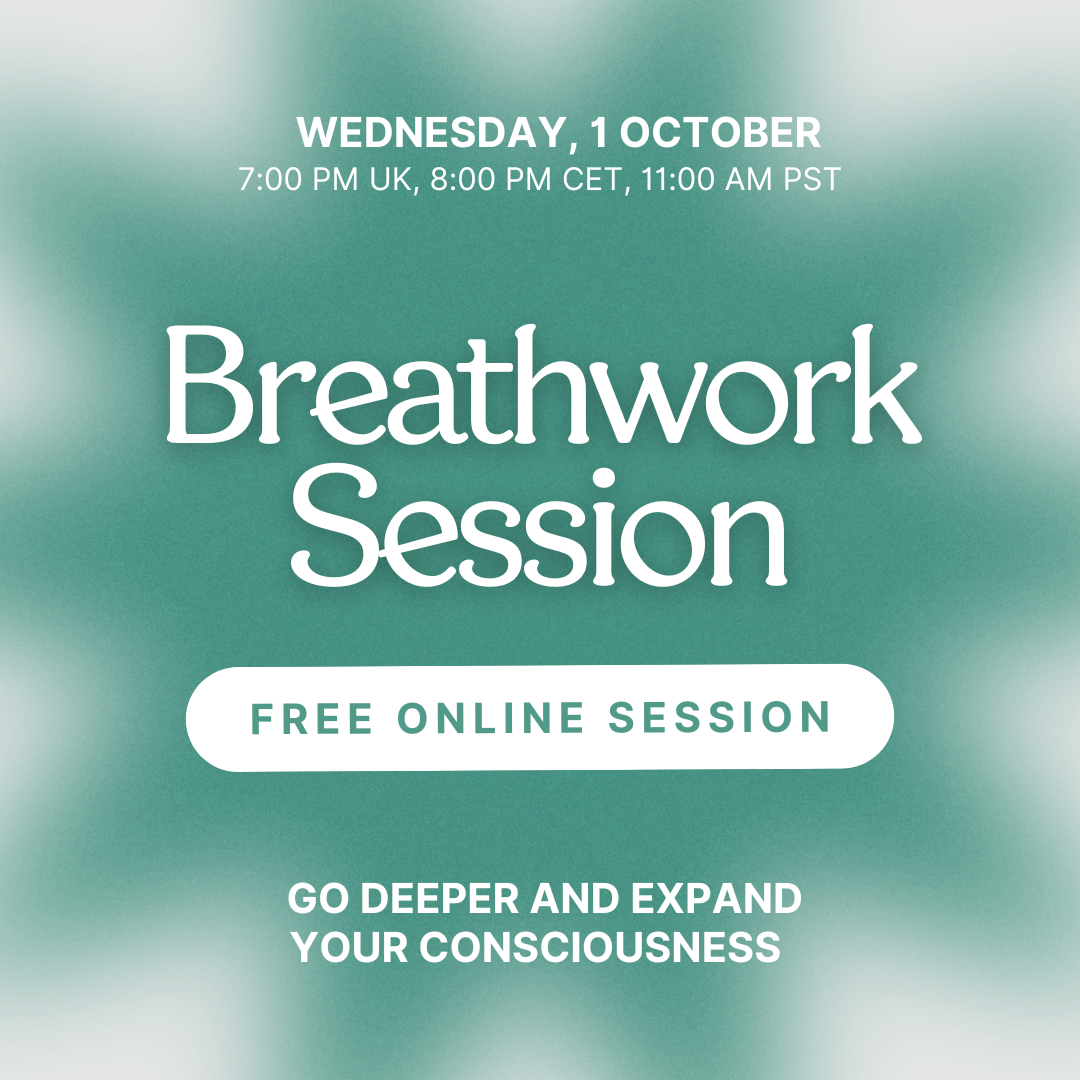 WEDNESDAY, 1 OCTOBER
7:00 PM UK, 8:00 PM CET, 11:00 AM PST

Breathwork Session

FREE ONLINE SESSION

GO DEEPER AND EXPAND YOUR CONSCIOUSNESS